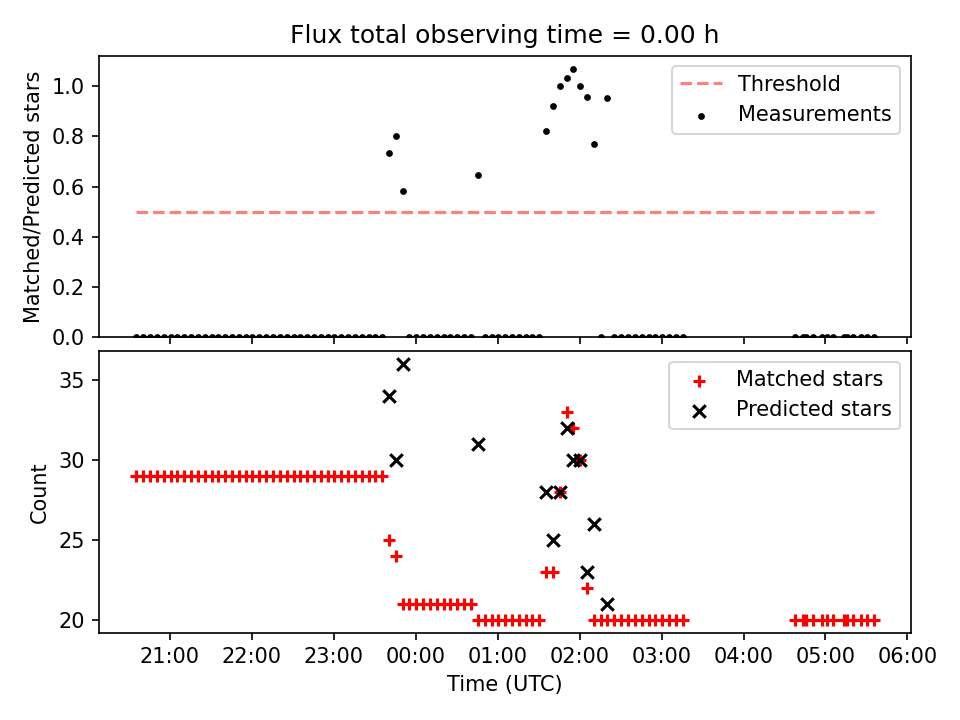 Flux total observing time = 0.00 h

Matched/Predicted stars

1.0
0.8
0.6
0.4
0.2
0.0

Threshold
Measurements

Count

35
30
25
20

Matched stars
Predicted stars

21:00 22:00 23:00 00:00 01:00 02:00 03:00 04:00 05:00 06:00

Time (UTC)